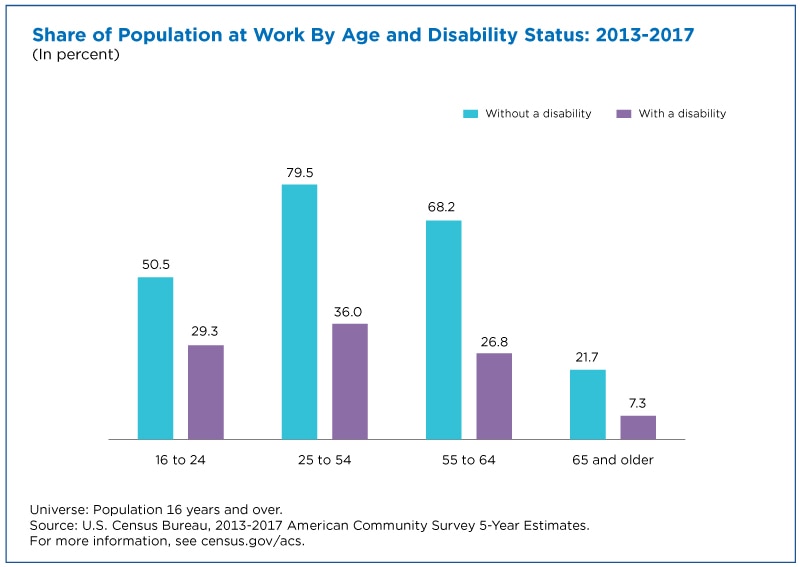 Share of Population at Work By Age and Disability Status: 2013-2017
(In percent)

Without a disability
With a disability

50.5
29.3
79.5
36.0
68.2
26.8
21.7
7.3

16 to 24
25 to 54
55 to 64
65 and older

Universe: Population 16 years and over.
Source: U.S. Census Bureau, 2013-2017 American Community Survey 5-Year Estimates.
For more information, see census.gov/acs.